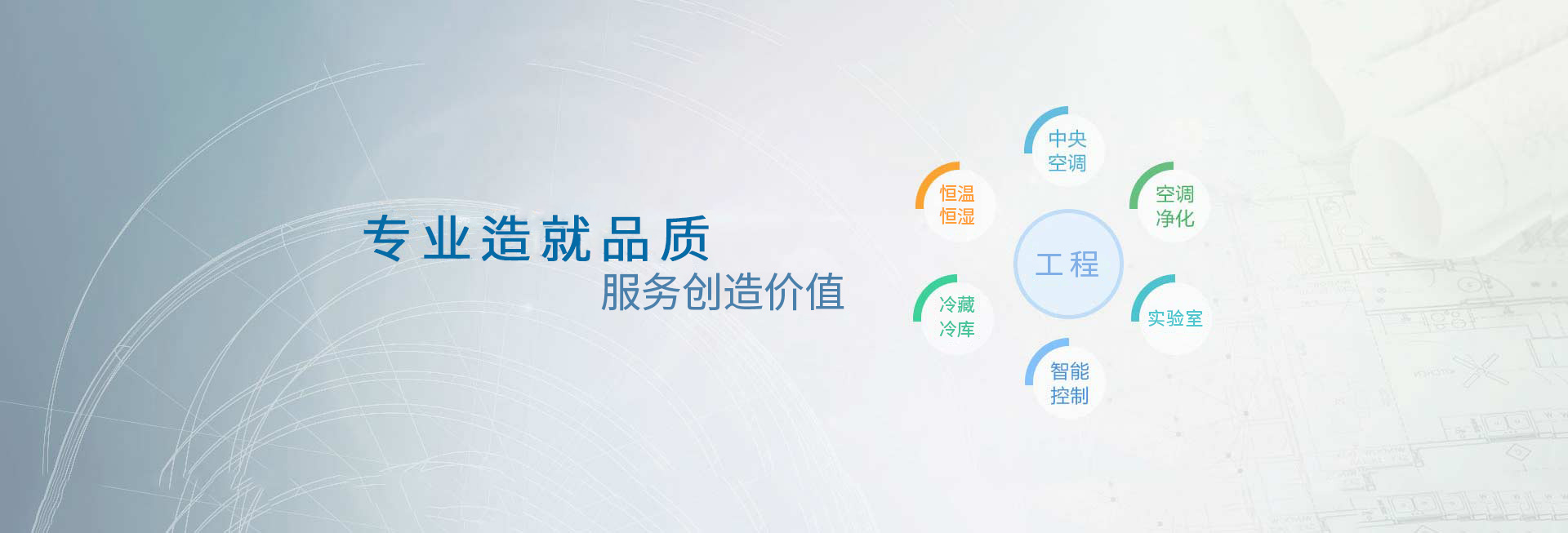 专业造就品质
服务创造价值

中央空调

恒温恒湿

空调净化

工程

冷藏冷库

实验室

智能控制